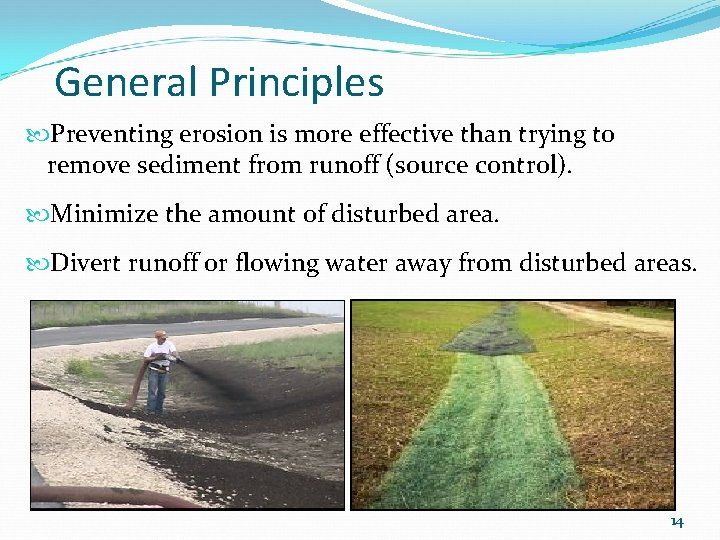 General Principles

Preventing erosion is more effective than trying to remove sediment from runoff (source control).

Minimize the amount of disturbed area.

Divert runoff or flowing water away from disturbed areas.

14